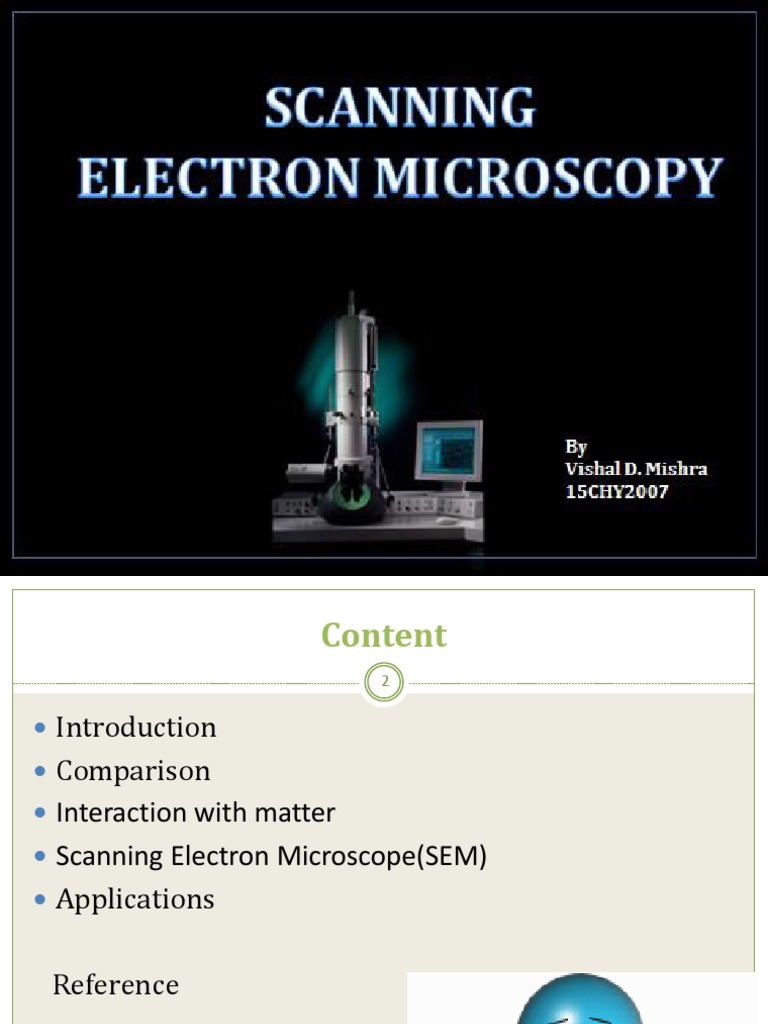 SCANNING
ELECTRON MICROSCOPY

By
Vishal D. Mishra
15CHY2007

Content

2

- Introduction
- Comparison
- Interaction with matter
- Scanning Electron Microscope(SEM)
- Applications

Reference